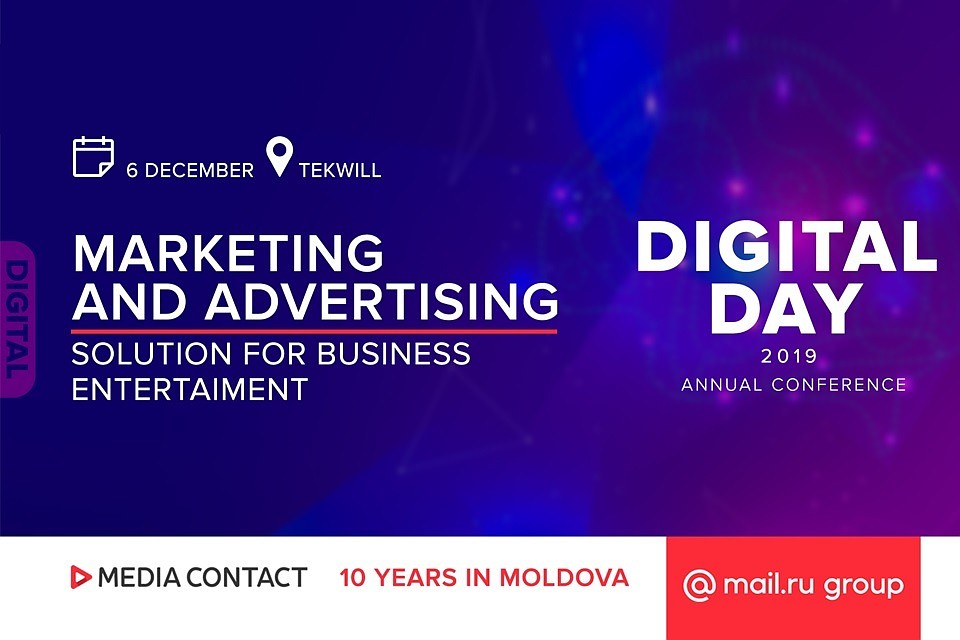 6 DECEMBER TEKWILL

DIGITAL

MARKETING AND ADVERTISING

SOLUTION FOR BUSINESS ENTERTAIMENT

DIGITAL DAY

2019

ANNUAL CONFERENCE

MEDIA CONTACT

10 YEARS IN MOLDOVA

@ mail.ru group